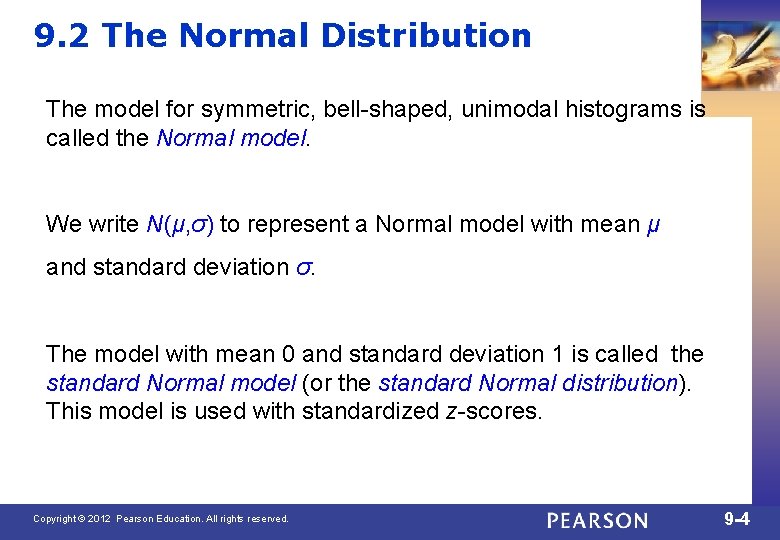 9.2 The Normal Distribution

The model for symmetric, bell-shaped, unimodal histograms is called the Normal model.

We write $N(\mu,\sigma)$ to represent a Normal model with mean $\mu$ and standard deviation $\sigma$.

The model with mean 0 and standard deviation 1 is called the standard Normal model (or the standard Normal distribution). This model is used with standardized z-scores.

Copyright © 2012 Pearson Education. All rights reserved.

PEARSON

9-4